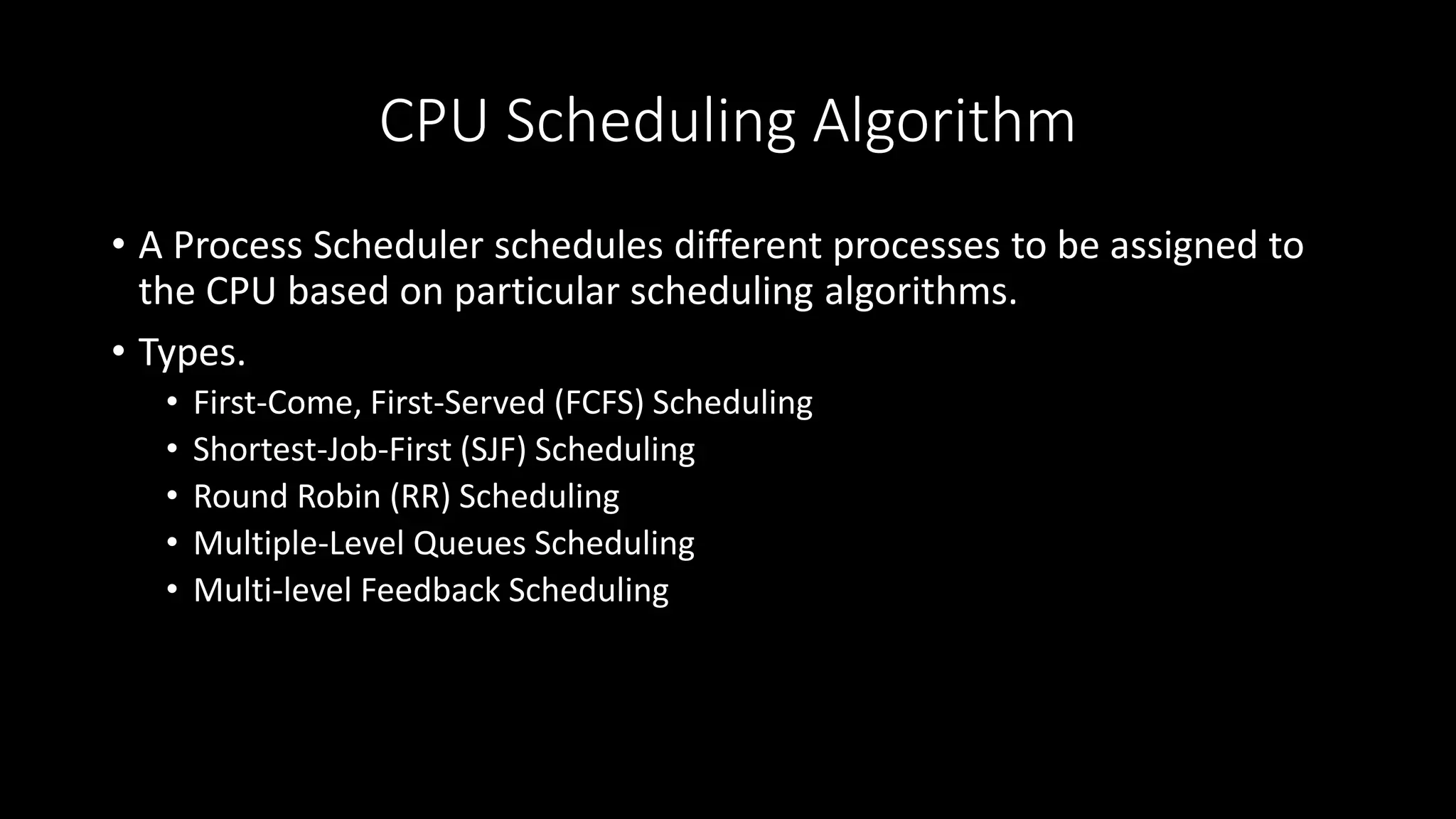 CPU Scheduling Algorithm

• A Process Scheduler schedules different processes to be assigned to the CPU based on particular scheduling algorithms.

• Types.
  • First-Come, First-Served (FCFS) Scheduling
  • Shortest-Job-First (SJF) Scheduling
  • Round Robin (RR) Scheduling
  • Multiple-Level Queues Scheduling
  • Multi-level Feedback Scheduling